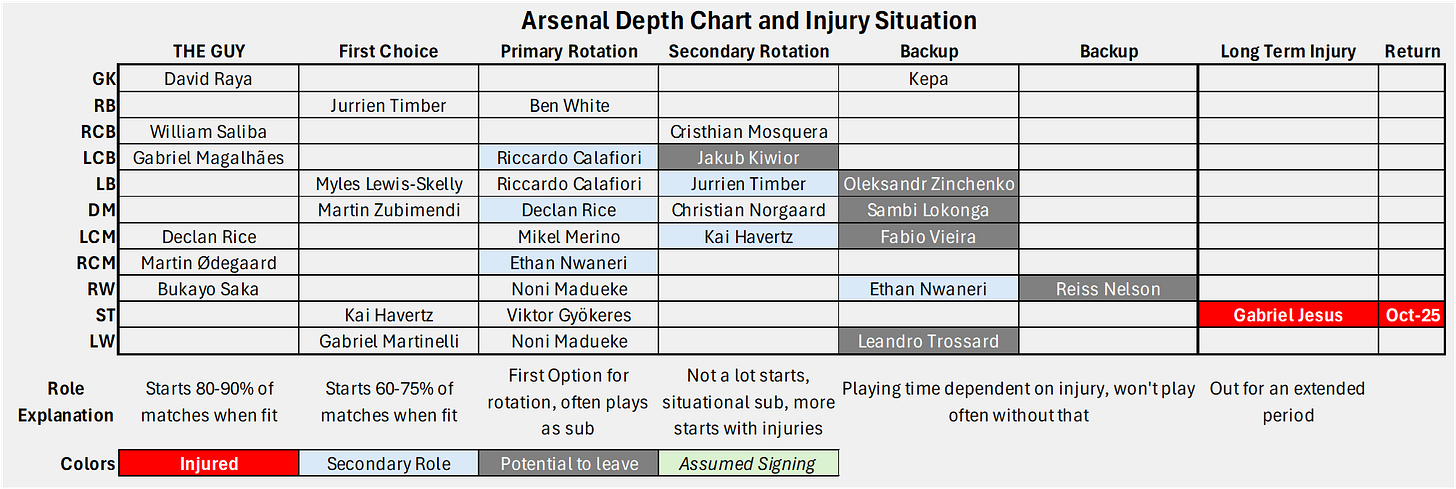 Arsenal Depth Chart and Injury Situation

| | THE GUY | First Choice | Primary Rotation | Secondary Rotation | Backup | Backup | Long Term Injury | Return |
|---|---|---|---|---|---|---|---|---|
| GK | David Raya | | | | Kepa | | | |
| RB | | Jurrien Timber | Ben White | | | | | |
| RCB | William Saliba | | | Cristhian Mosquera | | | | |
| LCB | Gabriel Magalhães | | Riccardo Calafiori | Jakub Kiwior | | | | |
| LB | | Myles Lewis-Skelly | Riccardo Calafiori | Jurrien Timber | Oleksandr Zinchenko | | | |
| DM | | Martin Zubimendi | Declan Rice | Christian Norgaard | Sambi Lokonga | | | |
| LCM | Declan Rice | | Mikel Merino | Kai Havertz | Fabio Vieira | | | |
| RCM | Martin Ødegaard | | Ethan Nwaneri | | | | | |
| RW | Bukayo Saka | | Noni Madueke | | Ethan Nwaneri | Reiss Nelson | | |
| ST | | Kai Havertz | Viktor Gyökeres | | | | Gabriel Jesus | Oct-25 |
| LW | | Gabriel Martinelli | Noni Madueke | | Leandro Trossard | | | |

| Role Explanation | Starts 80-90% of matches when fit | Starts 60-75% of matches when fit | First Option for rotation, often plays as sub | Not a lot starts, situational sub, more starts with injuries | Playing time dependent on injury, won't play often without that | Out for an extended period |
|---|---|---|---|---|---|---|

| Colors | Injured | Secondary Role | Potential to leave | Assumed Signing |
|---|---|---|---|---|